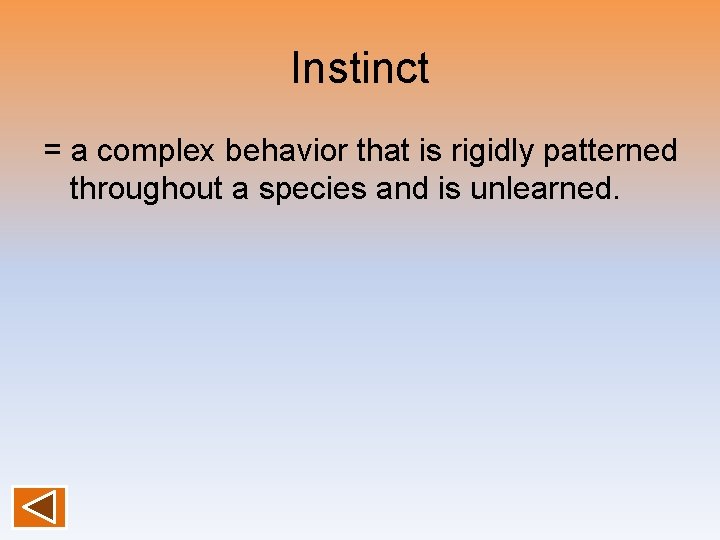 Instinct

= a complex behavior that is rigidly patterned throughout a species and is unlearned.